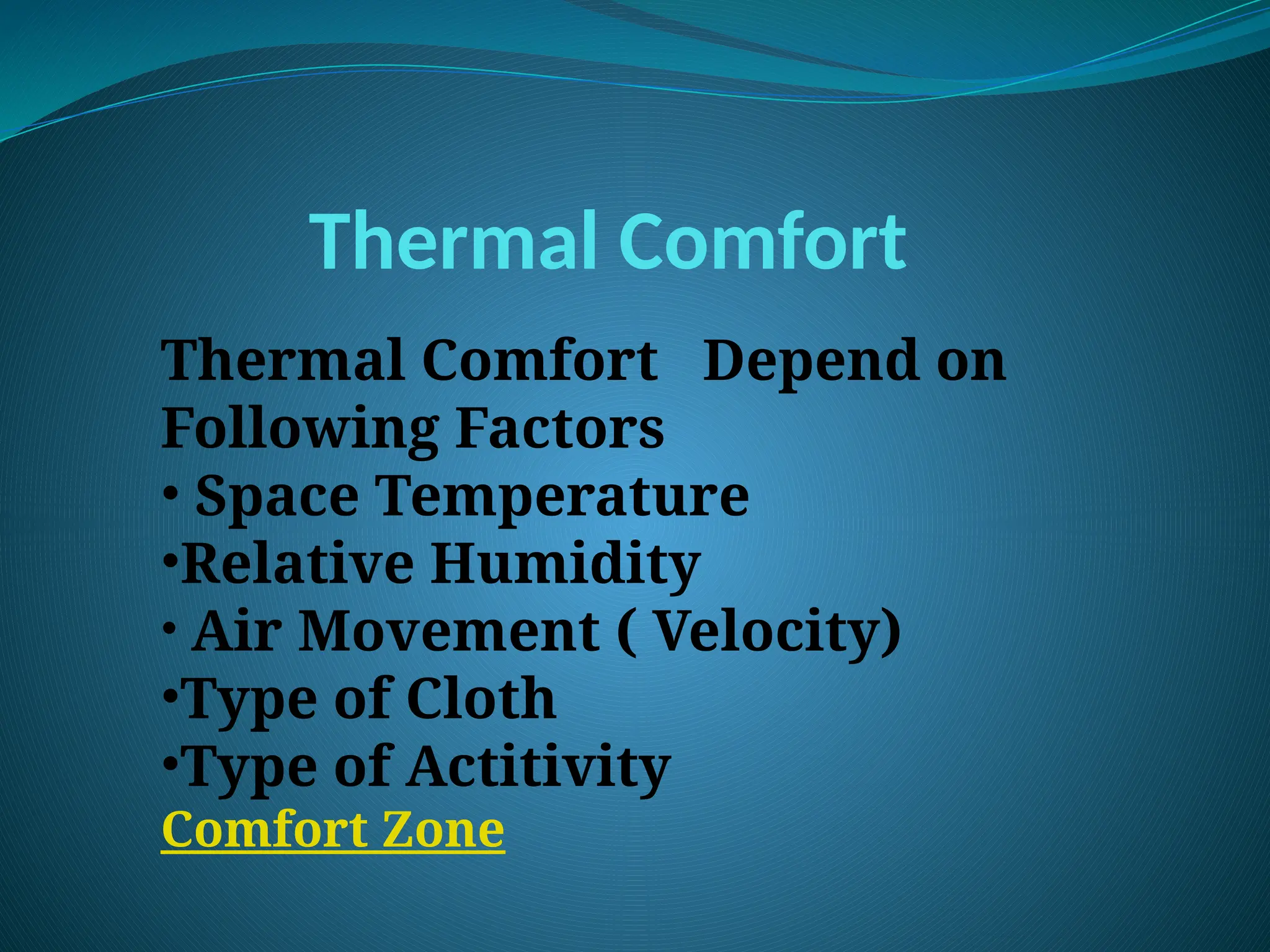 Thermal Comfort

Thermal Comfort Depend on Following Factors
• Space Temperature
•Relative Humidity
• Air Movement ( Velocity)
•Type of Cloth
•Type of Actitivity
Comfort Zone